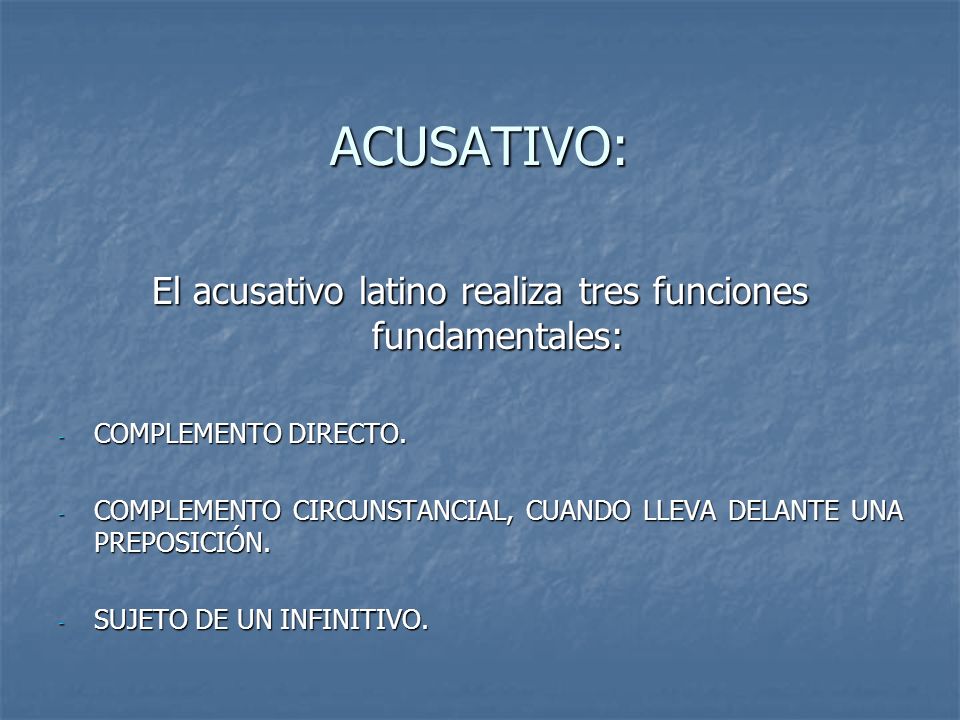 ACUSATIVO:

El acusativo latino realiza tres funciones fundamentales:

- COMPLEMENTO DIRECTO.

- COMPLEMENTO CIRCUNSTANCIAL, CUANDO LLEVA DELANTE UNA PREPOSICIÓN.

- SUJETO DE UN INFINITIVO.